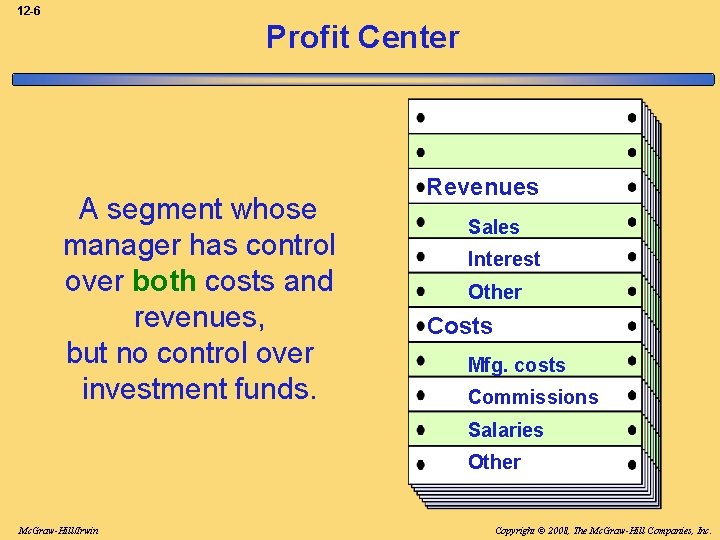 12-6

Profit Center

A segment whose manager has control over both costs and revenues,
but no control over investment funds.

Revenues
Sales
Interest
Other
Costs
Mfg. costs
Commissions
Salaries
Other

McGraw-Hill/Irwin

Copyright © 2008, The McGraw-Hill Companies, Inc.